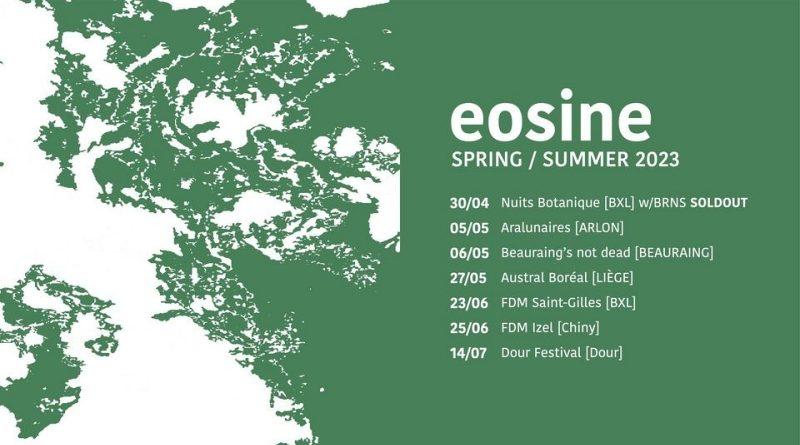 eosine
SPRING / SUMMER 2023

30/04 Nuits Botanique [BXL] w/BRNS SOLDOUT
05/05 Aralunaires [ARLON]
06/05 Beauraing's not dead [BEAURAING]
27/05 Austral Boréal [LIÈGE]
23/06 FDM Saint-Gilles [BXL]
25/06 FDM Izel [Chiny]
14/07 Dour Festival [Dour]